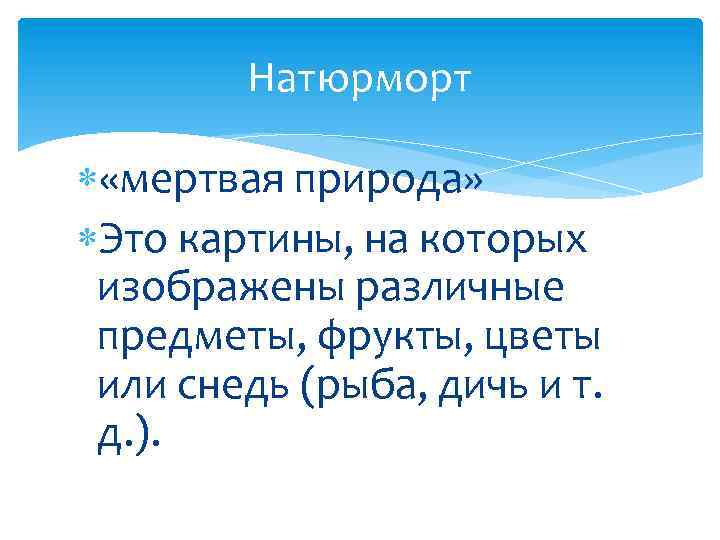 Натюрморт

«мертвая природа»

Это картины, на которых изображены различные предметы, фрукты, цветы или снедь (рыба, дичь и т. д.).